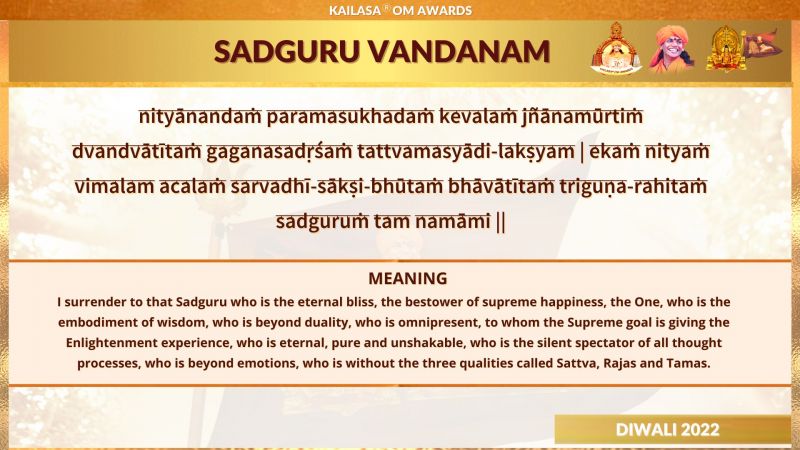 KAILASA® OM AWARDS

SADGURU VANDANAM

nityānandaṁ paramasukhadaṁ kevalaṁ jñānamūrtiṁ dvandvātītaṁ gaganasadṛśaṁ tattvamasyādi-lakṣyam | ekaṁ nityaṁ vimalam acalaṁ sarvadhī-sākṣi-bhūtaṁ bhāvātītaṁ triguṇa-rahitaṁ sadguruṁ tam namāmi ||

MEANING

I surrender to that Sadguru who is the eternal bliss, the bestower of supreme happiness, the One, who is the embodiment of wisdom, who is beyond duality, who is omnipresent, to whom the Supreme goal is giving the Enlightenment experience, who is eternal, pure and unshakable, who is the silent spectator of all thought processes, who is beyond emotions, who is without the three qualities called Sattva, Rajas and Tamas.

DIWALI 2022